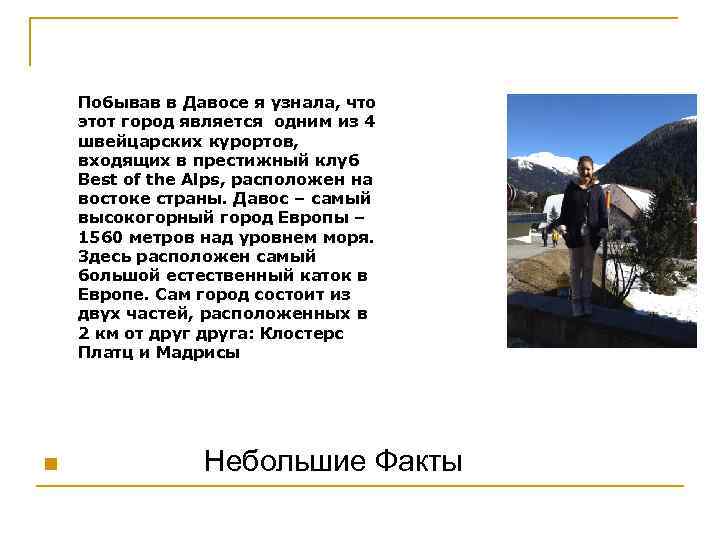 Побывав в Давосе я узнала, что этот город является одним из 4 швейцарских курортов, входящих в престижный клуб Best of the Alps, расположен на востоке страны. Давос – самый высокогорный город Европы – 1560 метров над уровнем моря. Здесь расположен самый большой естественный каток в Европе. Сам город состоит из двух частей, расположенных в 2 км от друг друга: Клостерс Платц и Мадрисы

Небольшие Факты